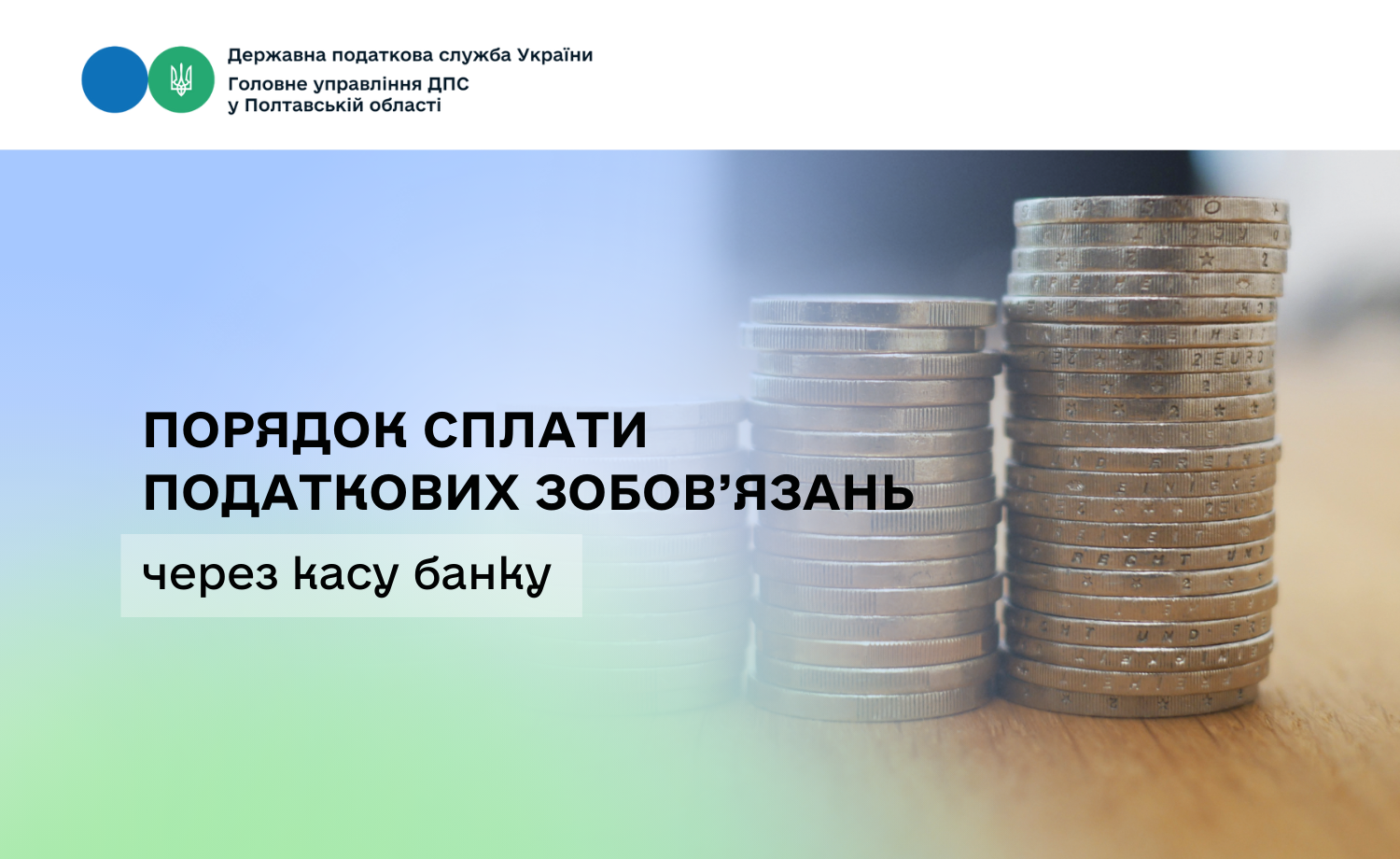 Державна податкова служба України
Головне управління ДПС
у Полтавській області

ПОРЯДОК СПЛАТИ
ПОДАТКОВИХ ЗОБОВ'ЯЗАНЬ

через касу банку